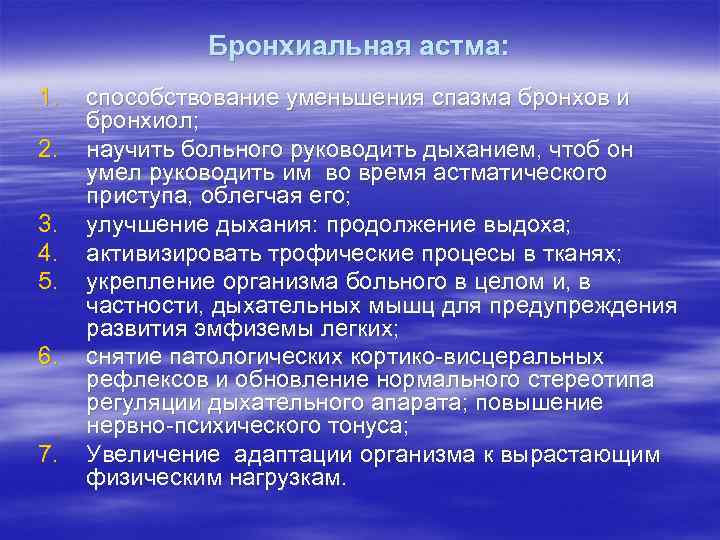 Бронхиальная астма:

1. способствование уменьшения спазма бронхов и бронхиол;
2. научить больного руководить дыханием, чтоб он умел руководить им во время астматического приступа, облегчая его;
3. улучшение дыхания: продолжение выдоха;
4. активизировать трофические процесы в тканях;
5. укрепление организма больного в целом и, в частности, дыхательных мышц для предупреждения развития эмфиземы легких;
6. снятие патологических кортико-висцеральных рефлексов и обновление нормального стереотипа регуляции дыхательного апарата; повышение нервно-психического тонуса;
7. Увеличение адаптации организма к вырастающим физическим нагрузкам.